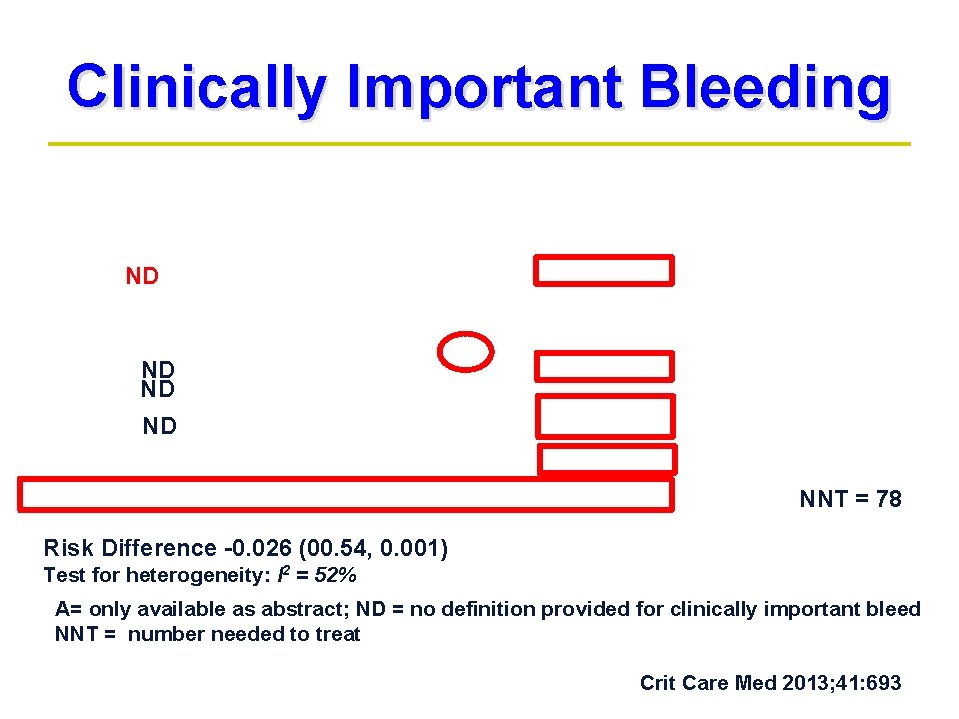 Clinically Important Bleeding

ND

ND
ND

ND

NNT = 78

Risk Difference -0.026 (00.54, 0.001)
Test for heterogeneity: $I^2$ = 52%

A= only available as abstract; ND = no definition provided for clinically important bleed
NNT = number needed to treat

Crit Care Med 2013;41:693